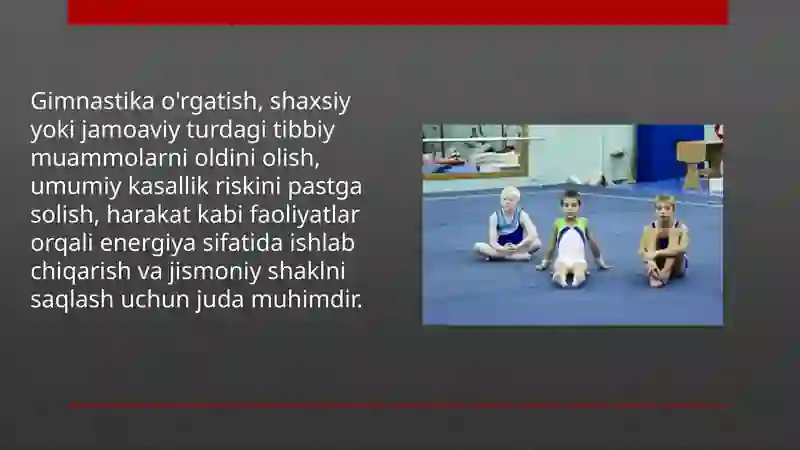 Gimnastika o'rgatish, shaxsiy yoki jamoaviy turdagi tibbiy muammolarni oldini olish, umumiy kasallik riskini pastga solish, harakat kabi faoliyatlar orqali energiya sifatida ishlab chiqarish va jismoniy shaklni saqlash uchun juda muhimdir.